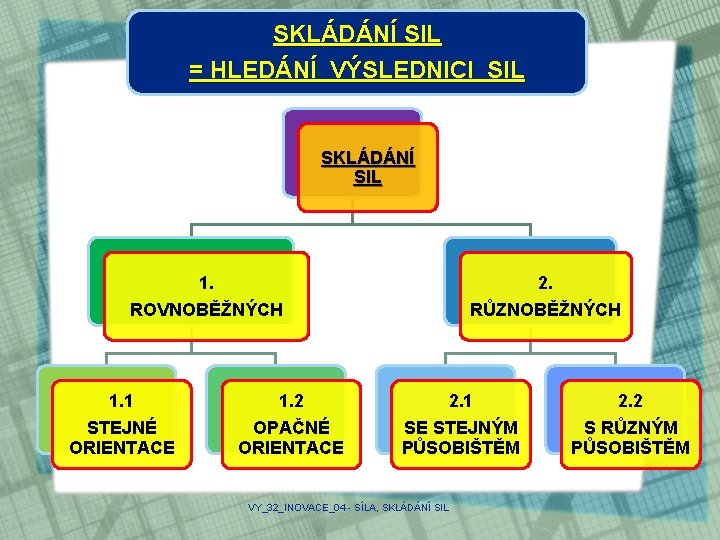 SKLÁDÁNÍ SIL
= HLEDÁNÍ VÝSLEDNICI SIL

SKLÁDÁNÍ SIL

1. ROVNOBĚŽNÝCH

2. RŮZNOBĚŽNÝCH

1.1 STEJNÉ ORIENTACE

1.2 OPAČNÉ ORIENTACE

2.1 SE STEJNÝM PŮSOBIŠTĚM

2.2 S RŮZNÝM PŮSOBIŠTĚM

VY_32_INOVACE_04- SÍLA, SKLÁDÁNÍ SIL